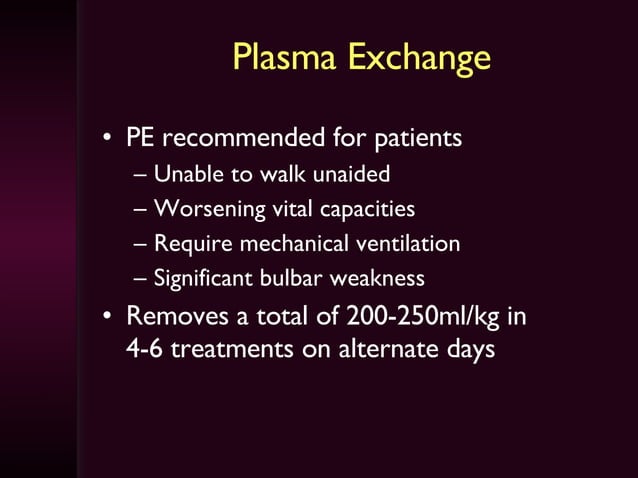 Plasma Exchange

• PE recommended for patients
– Unable to walk unaided
– Worsening vital capacities
– Require mechanical ventilation
– Significant bulbar weakness
• Removes a total of 200-250ml/kg in 4-6 treatments on alternate days